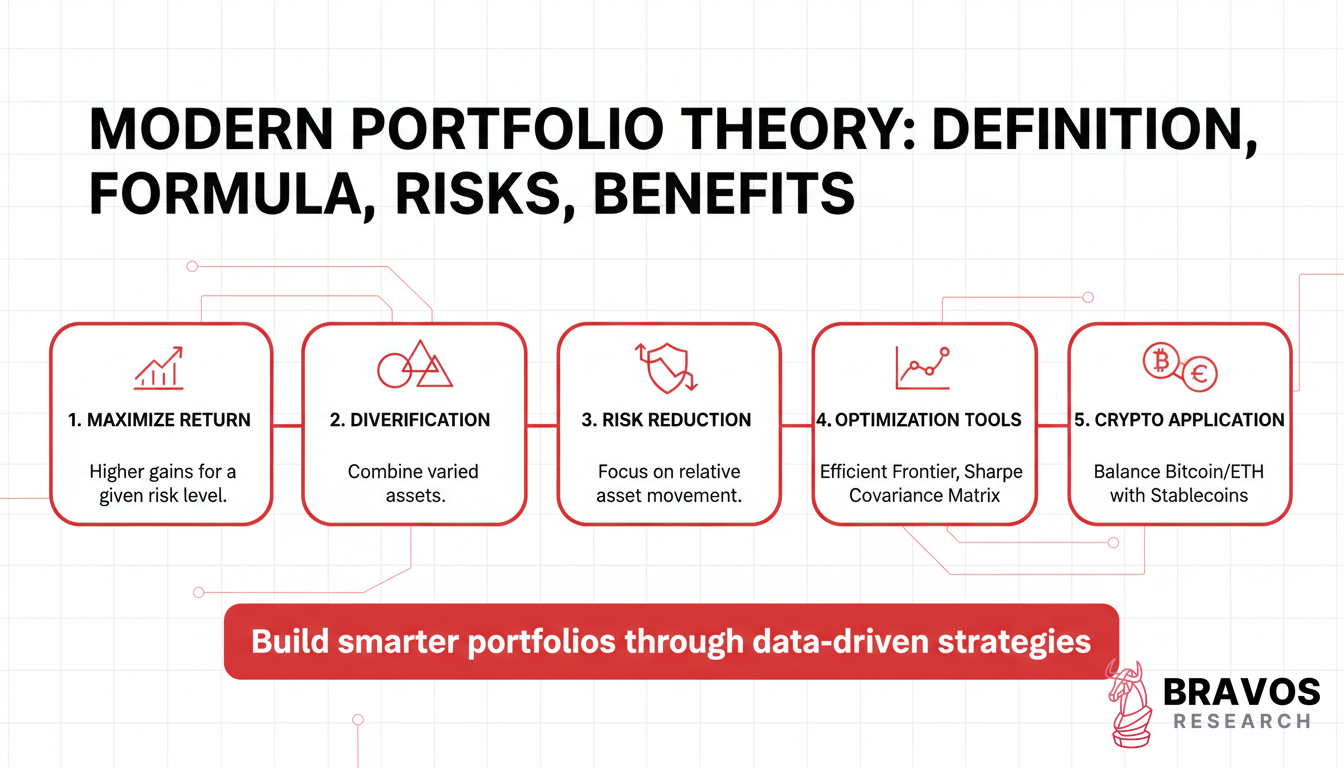 MODERN PORTFOLIO THEORY: DEFINITION, FORMULA, RISKS, BENEFITS

1. MAXIMIZE RETURN

Higher gains for a given risk level.

2. DIVERIFICATION

Combine varied assets.

3. RISK REDUCTION

Focus on relative asset movement.

4. OPTIMIZATION TOOLS

Efficient Frontier, Sharpe Covariance Matrix

5. CRYPTO APPLICATION

Balance Bitcoin/ETH with Stablecoins

Build smarter portfolios through data-driven strategies

BRAVOS RESEARCH